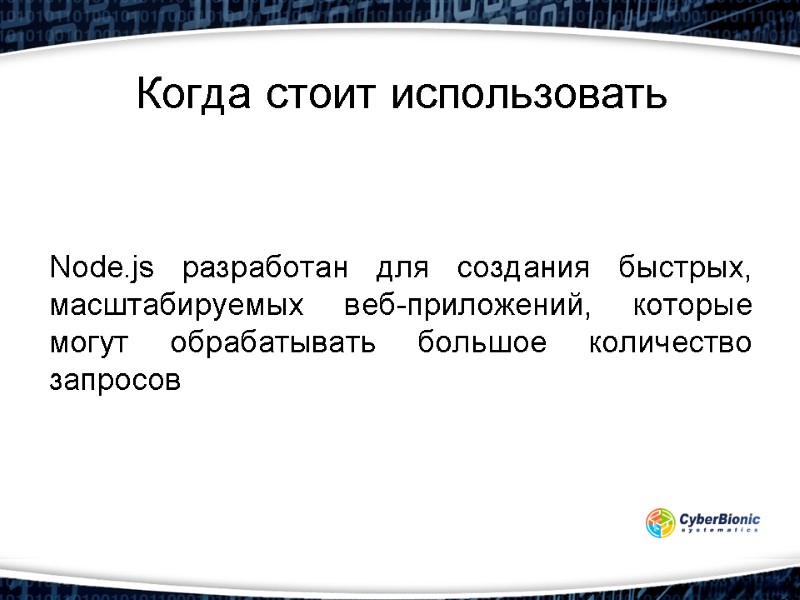 Когда стоит использовать

Node.js разработан для создания быстрых, масштабируемых веб-приложений, которые могут обрабатывать большое количество запросов

CyberBionic
systematics